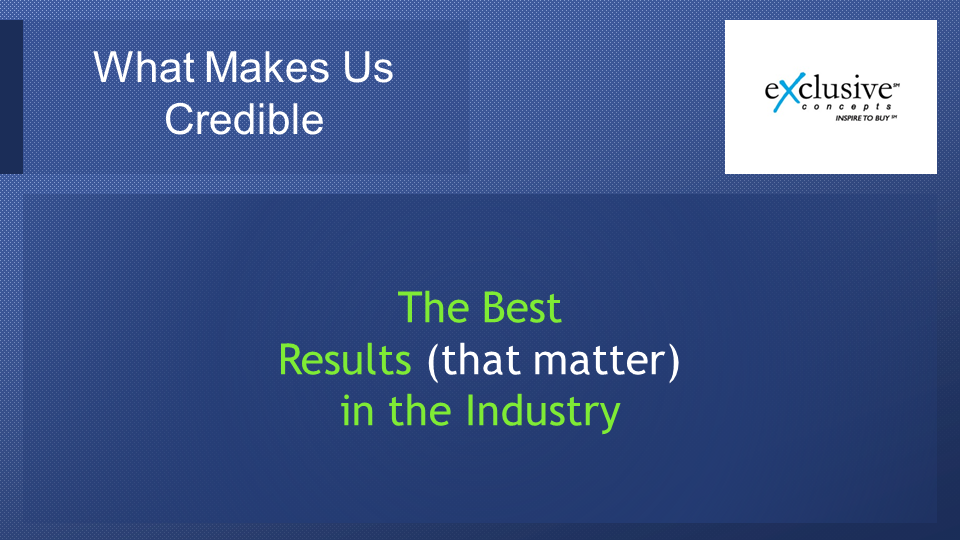 What Makes Us Credible

eXclusive℠
concepts
INSPIRE TO BUY℠

The Best
Results (that matter)
in the Industry